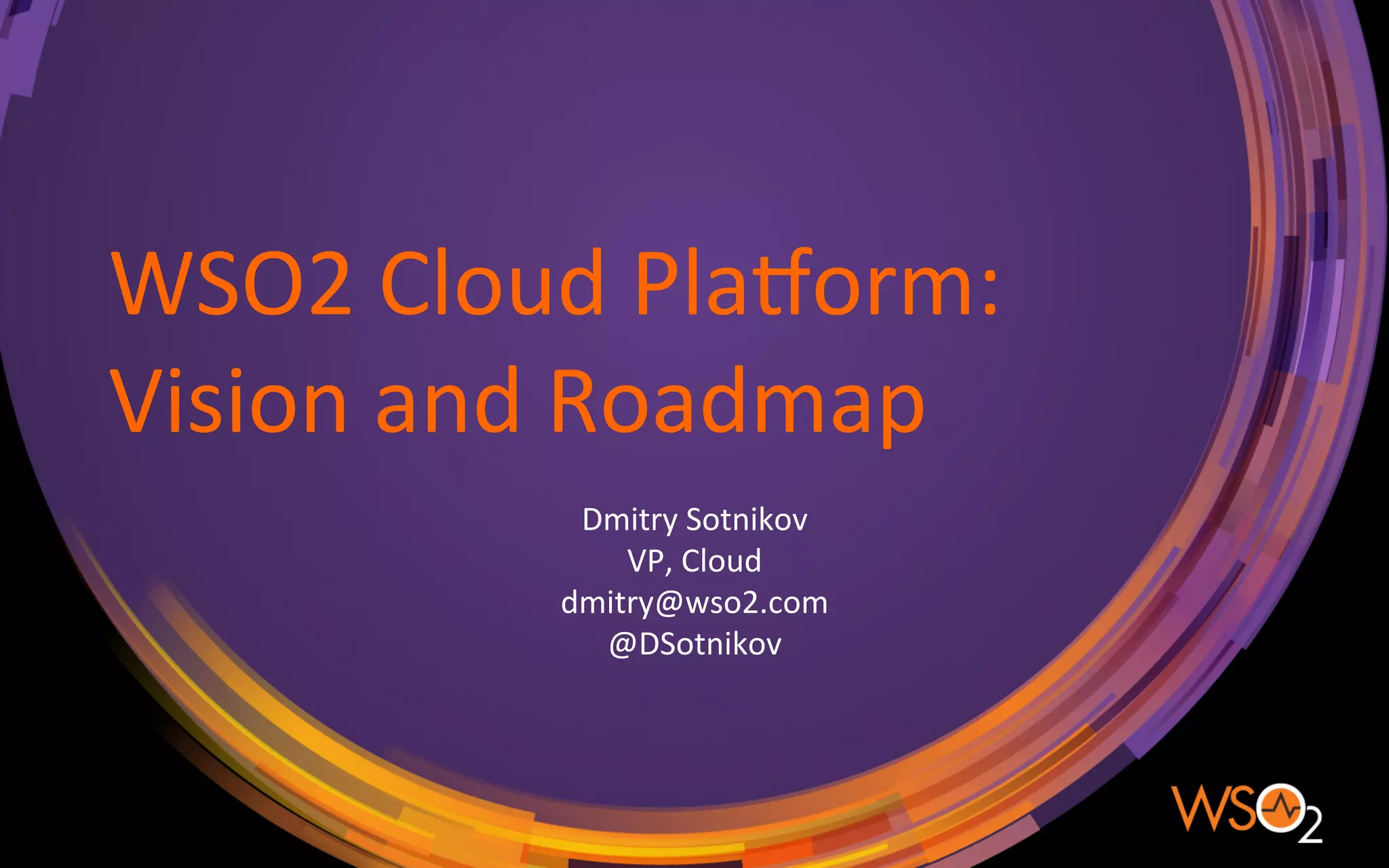 WSO2 Cloud Platform: Vision and Roadmap

Dmitry Sotnikov
VP, Cloud
dmitry@wso2.com
@DSotnikov

WSO2